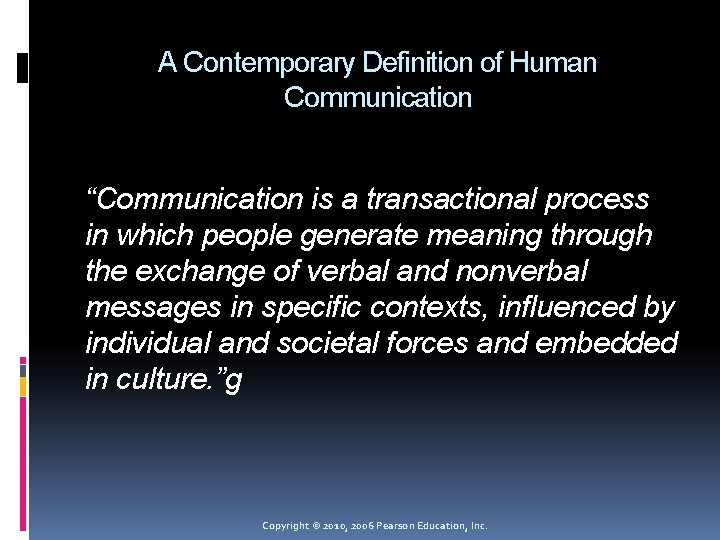 A Contemporary Definition of Human Communication

“Communication is a transactional process in which people generate meaning through the exchange of verbal and nonverbal messages in specific contexts, influenced by individual and societal forces and embedded in culture.”g

Copyright © 2010, 2006 Pearson Education, Inc.